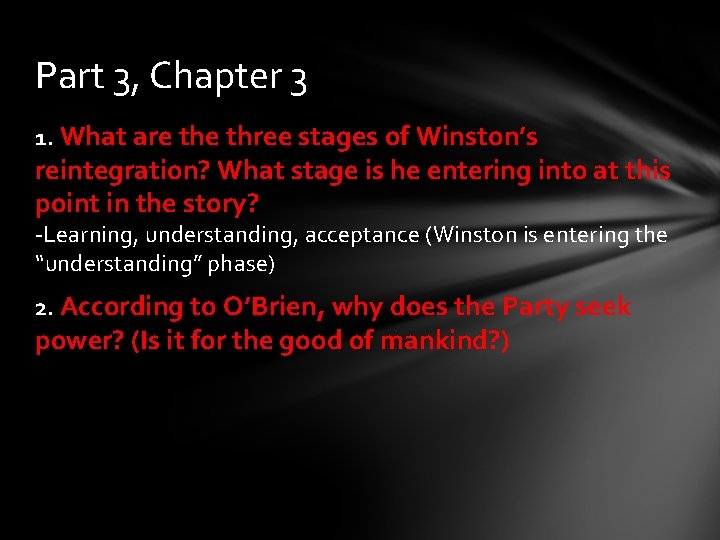 Part 3, Chapter 3

1. What are the three stages of Winston's reintegration? What stage is he entering into at this point in the story?

-Learning, understanding, acceptance (Winston is entering the "understanding" phase)

2. According to O'Brien, why does the Party seek power? (Is it for the good of mankind?)